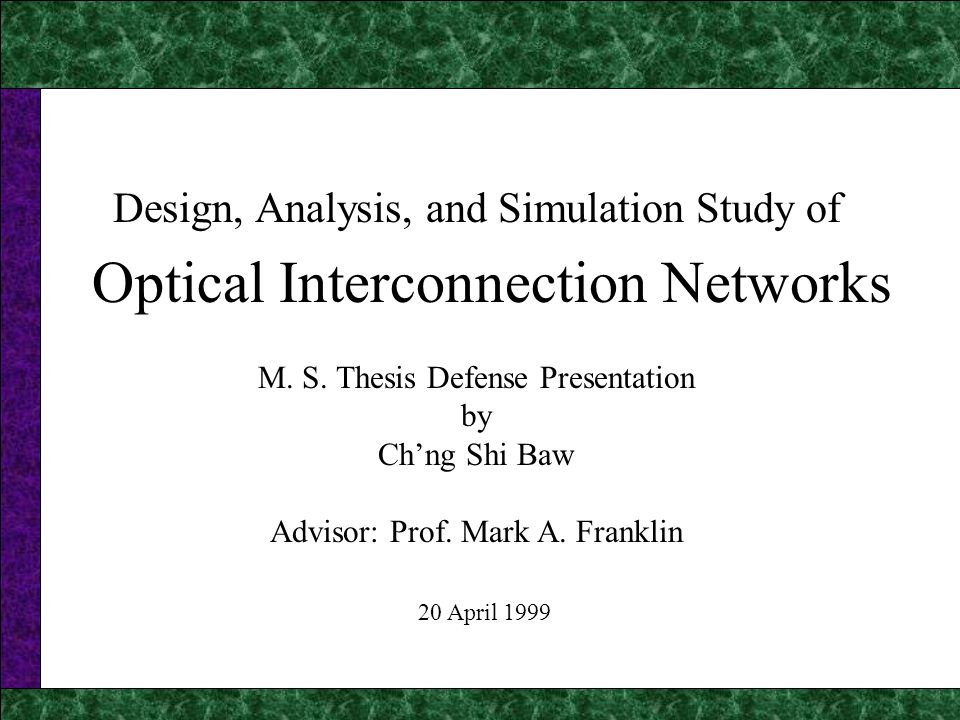 Design, Analysis, and Simulation Study of
Optical Interconnection Networks

M. S. Thesis Defense Presentation
by
Ch’ng Shi Baw

Advisor: Prof. Mark A. Franklin

20 April 1999